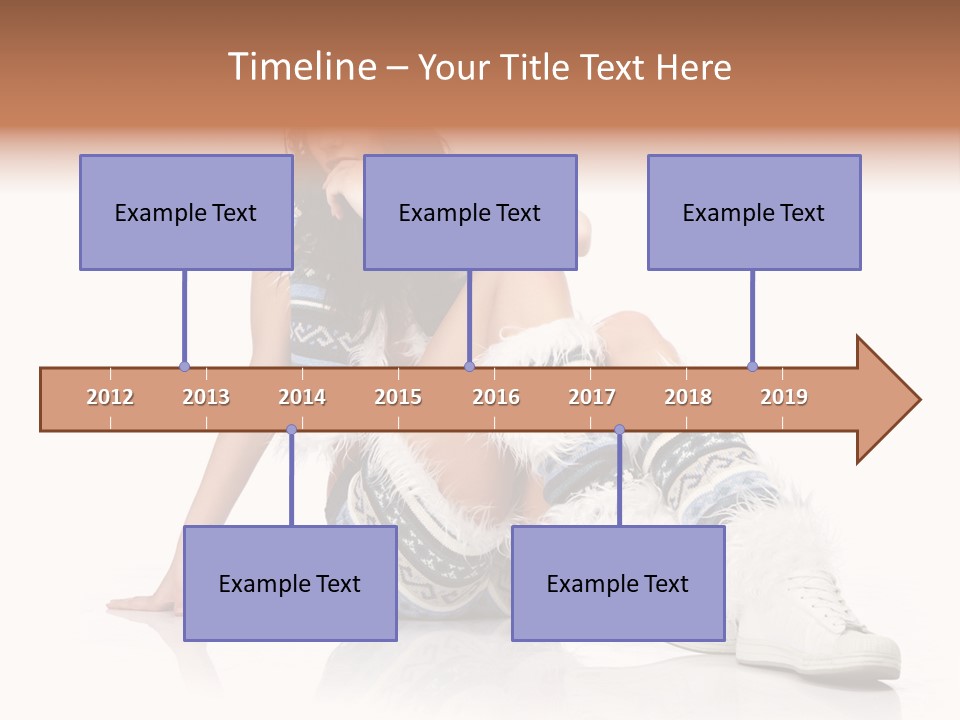 Timeline – Your Title Text Here

Example Text

Example Text

Example Text

2012 2013 2014 2015 2016 2017 2018 2019

Example Text

Example Text